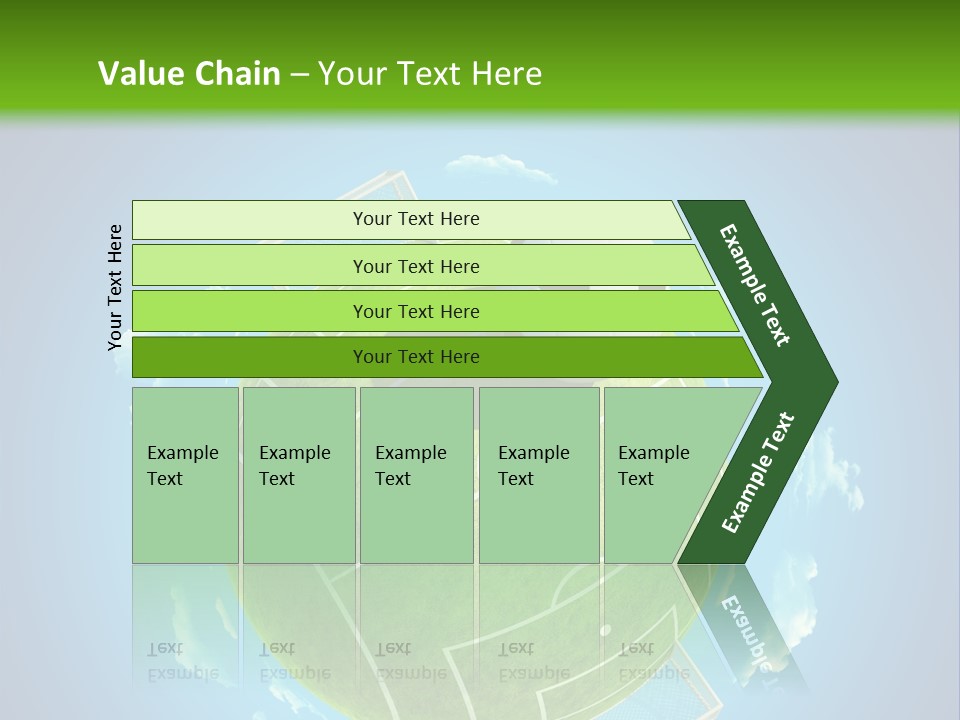 Value Chain – Your Text Here

Your Text Here

Your Text Here

Your Text Here

Your Text Here

Your Text Here

Example Text

Example Text

Example Text

Example Text

Example Text

Example Text

Example Text